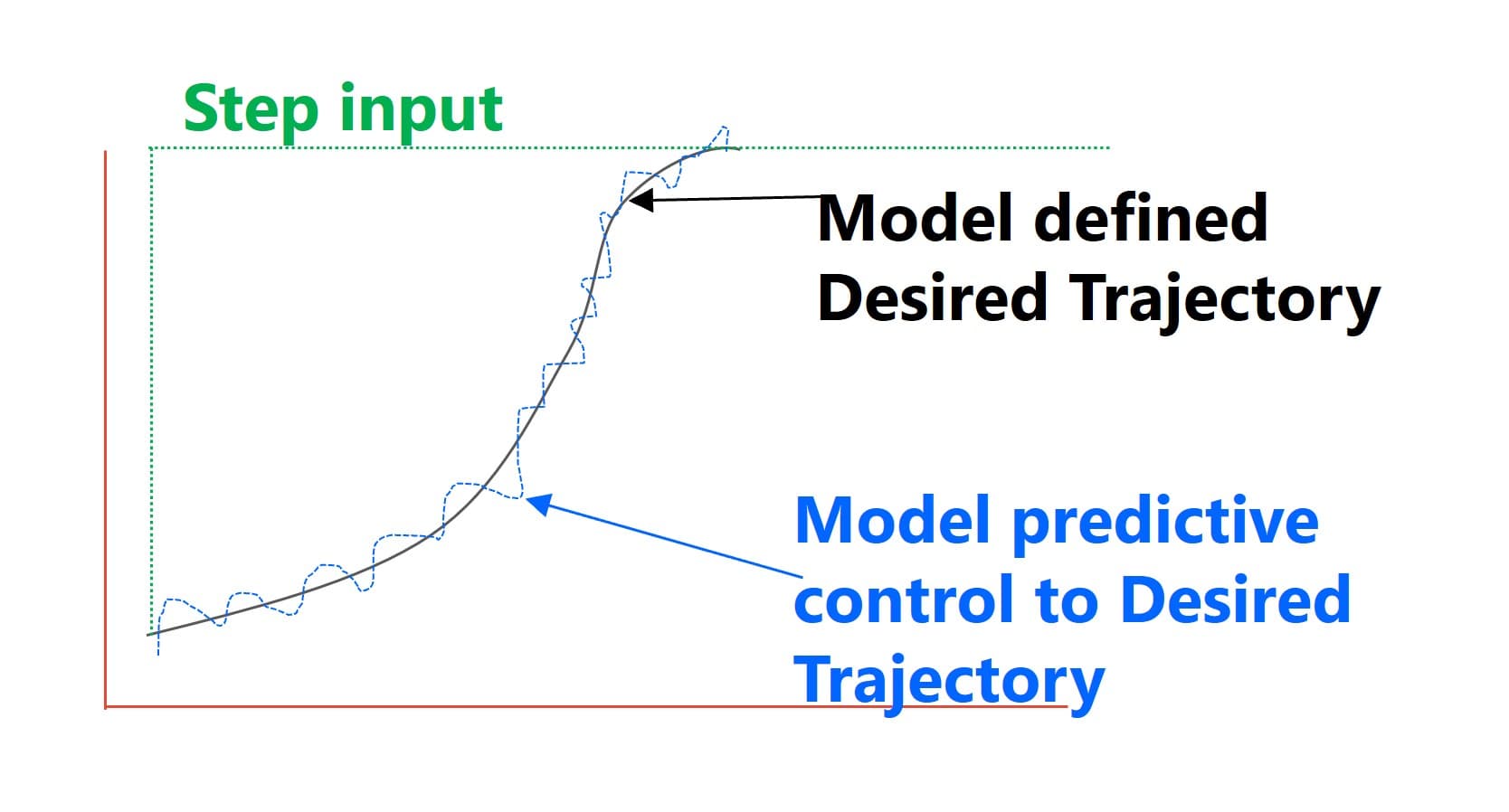 Step input

Model defined Desired Trajectory

Model predictive control to Desired Trajectory